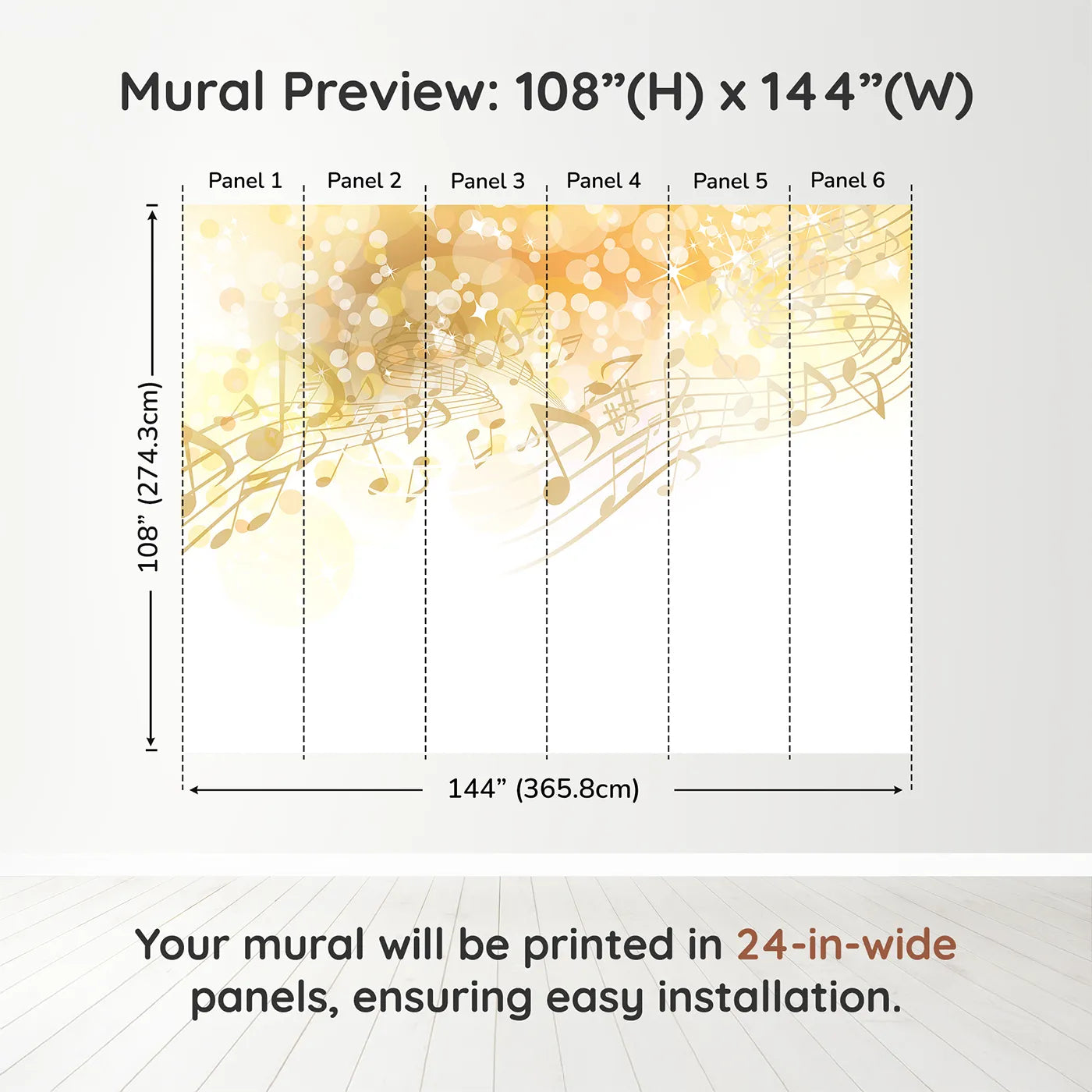 Mural Preview: 108”(H) x 144”(W)

Panel 1 Panel 2 Panel 3 Panel 4 Panel 5 Panel 6

108” (274.3cm)

144” (365.8cm)

Your mural will be printed in 24-in-wide panels, ensuring easy installation.